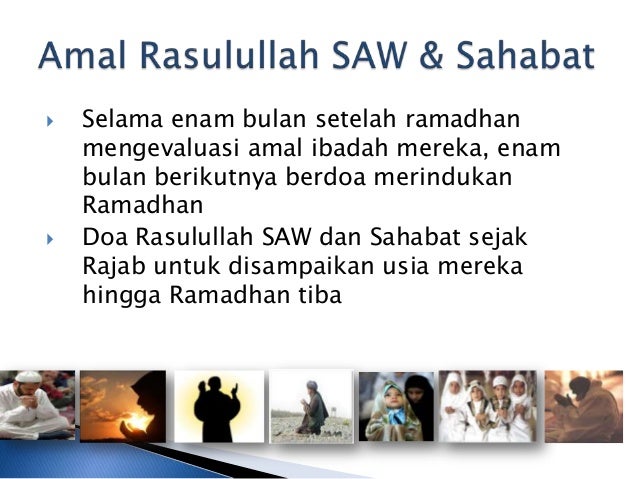 Amal Rasulullah SAW & Sahabat

Selama enam bulan setelah ramadhan mengevaluasi amal ibadah mereka, enam bulan berikutnya berdoa merindukan Ramadhan

Doa Rasulullah SAW dan Sahabat sejak Rajab untuk disampaikan usia mereka hingga Ramadhan tiba